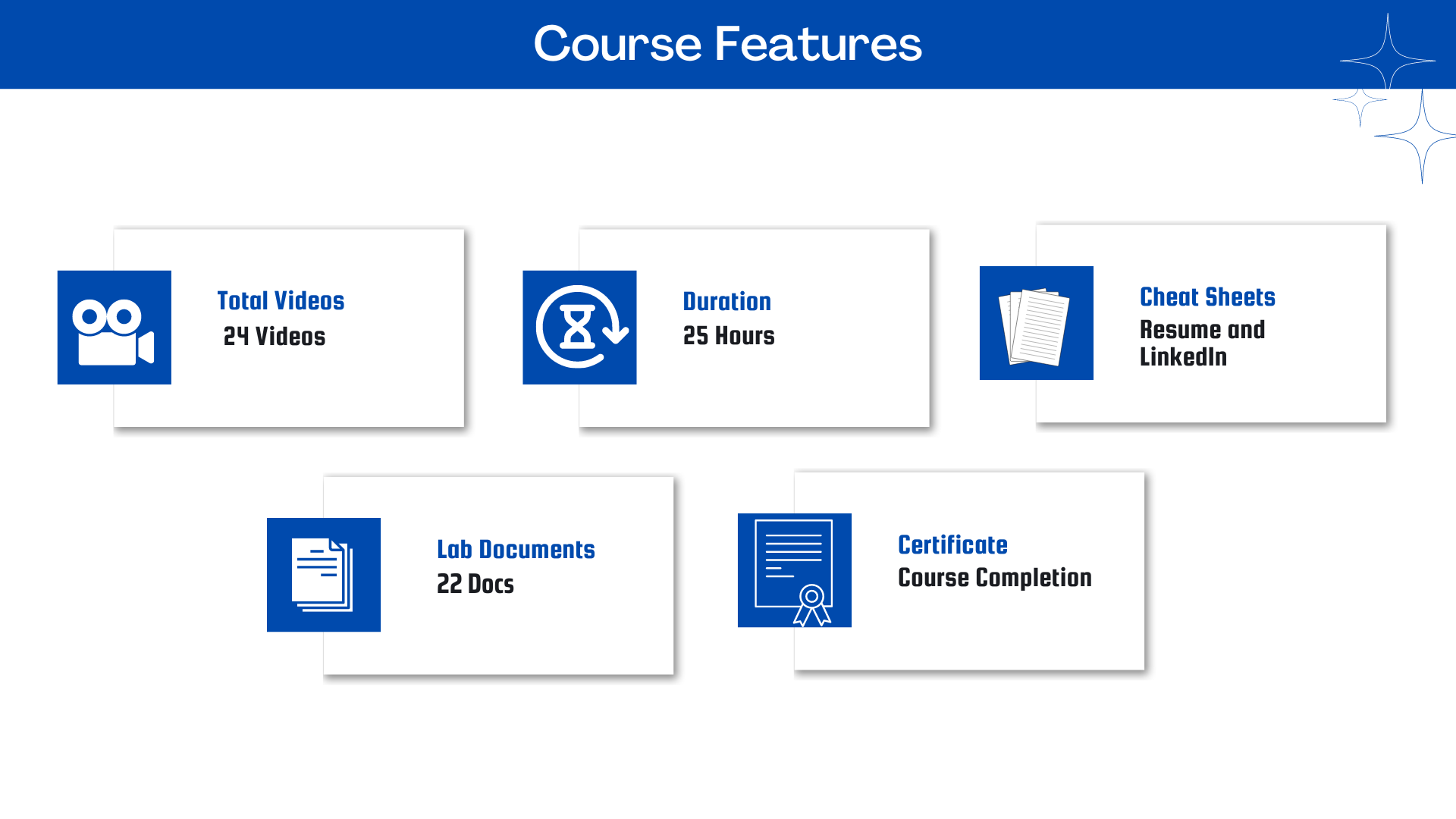 Course Features

Total Videos
24 Videos

Duration
25 Hours

Cheat Sheets
Resume and LinkedIn

Lab Documents
22 Docs

Certificate
Course Completion